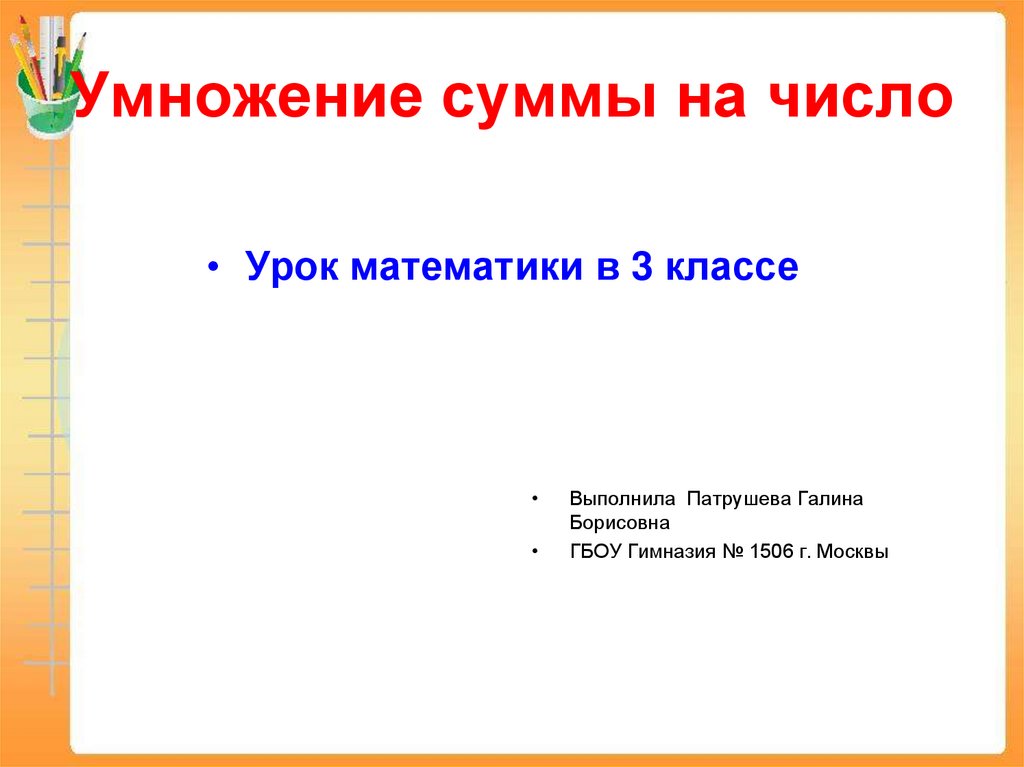 Умножение суммы на число

• Урок математики в 3 классе

• Выполнила Патрушева Галина Борисовна

• ГБОУ Гимназия № 1506 г. Москвы